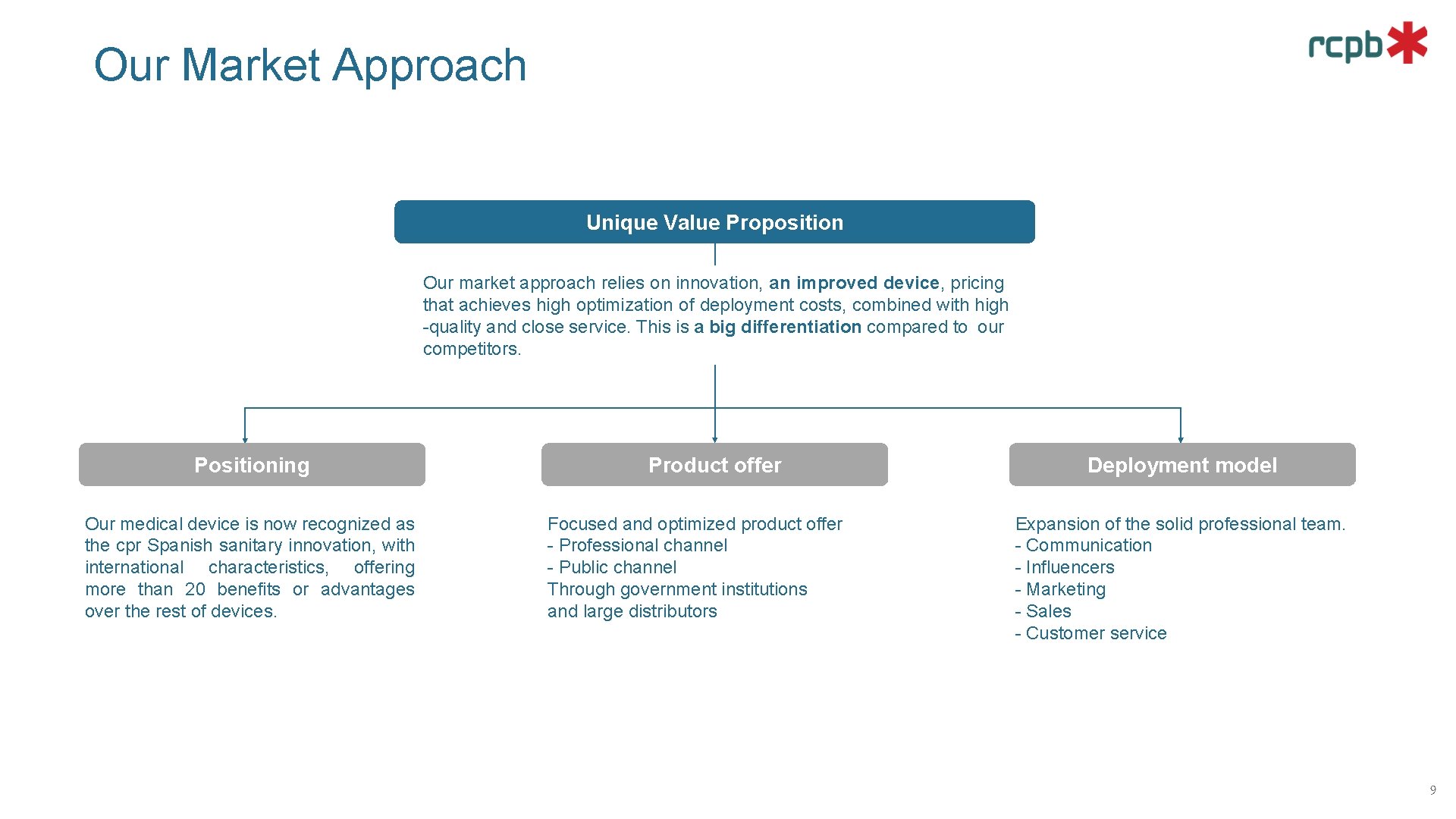 Our Market Approach

rcpb

Unique Value Proposition

Our market approach relies on innovation, an improved device, pricing that achieves high optimization of deployment costs, combined with high -quality and close service. This is a big differentiation compared to our competitors.

Positioning

Our medical device is now recognized as the cpr Spanish sanitary innovation, with international characteristics, offering more than 20 benefits or advantages over the rest of devices.

Product offer

Focused and optimized product offer
- Professional channel
- Public channel
Through government institutions and large distributors

Deployment model

Expansion of the solid professional team.
- Communication
- Influencers
- Marketing
- Sales
- Customer service

9